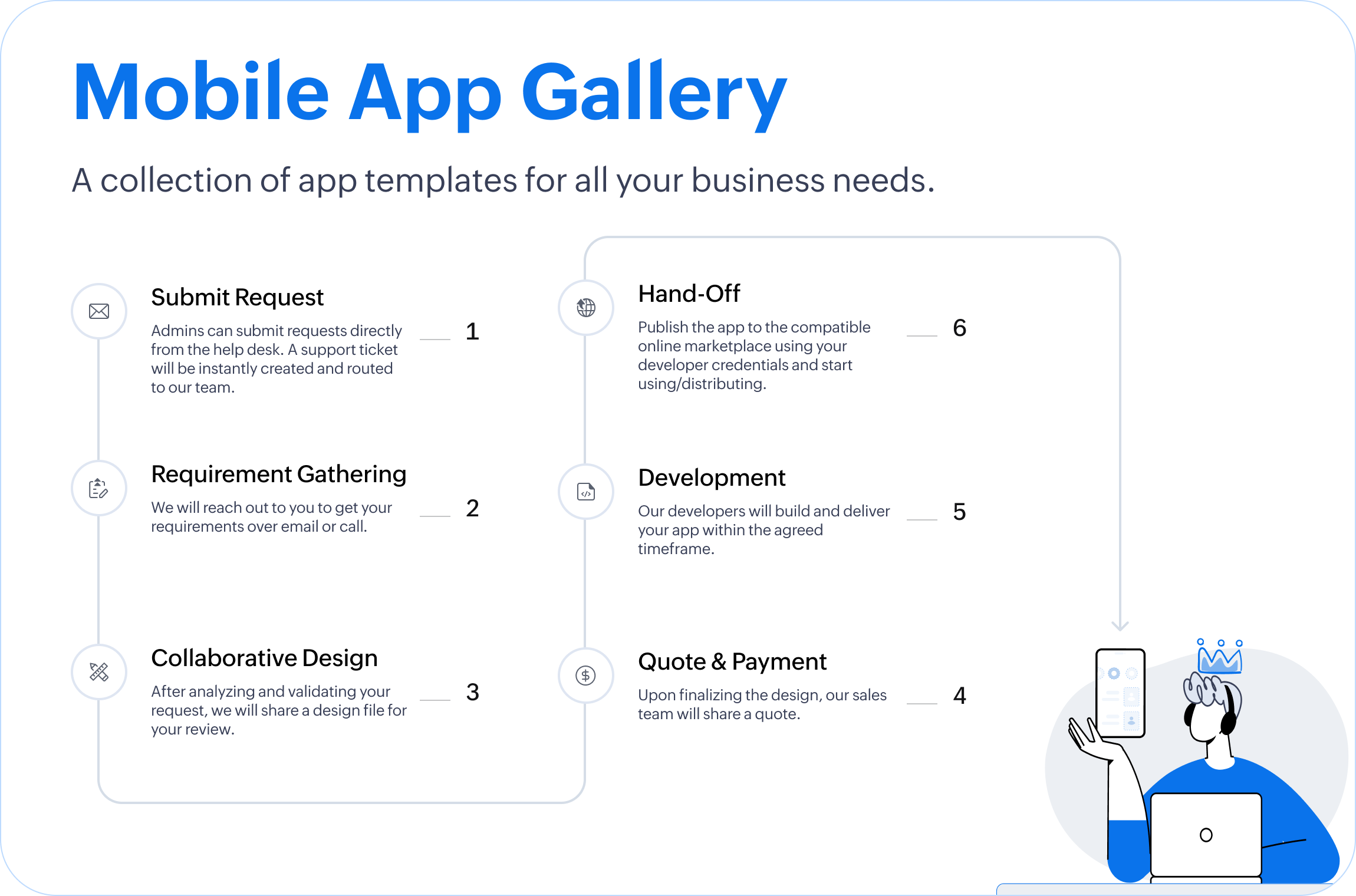 Mobile App Gallery

A collection of app templates for all your business needs.

Submit Request

Admins can submit requests directly from the help desk. A support ticket will be instantly created and routed to our team.

1

Requirement Gathering

We will reach out to you to get your requirements over email or call.

2

Collaborative Design

After analyzing and validating your request, we will share a design file for your review.

3

Hand-Off

Publish the app to the compatible online marketplace using your developer credentials and start using/distributing.

6

Development

Our developers will build and deliver your app within the agreed timeframe.

5

Quote & Payment

Upon finalizing the design, our sales team will share a quote.

4